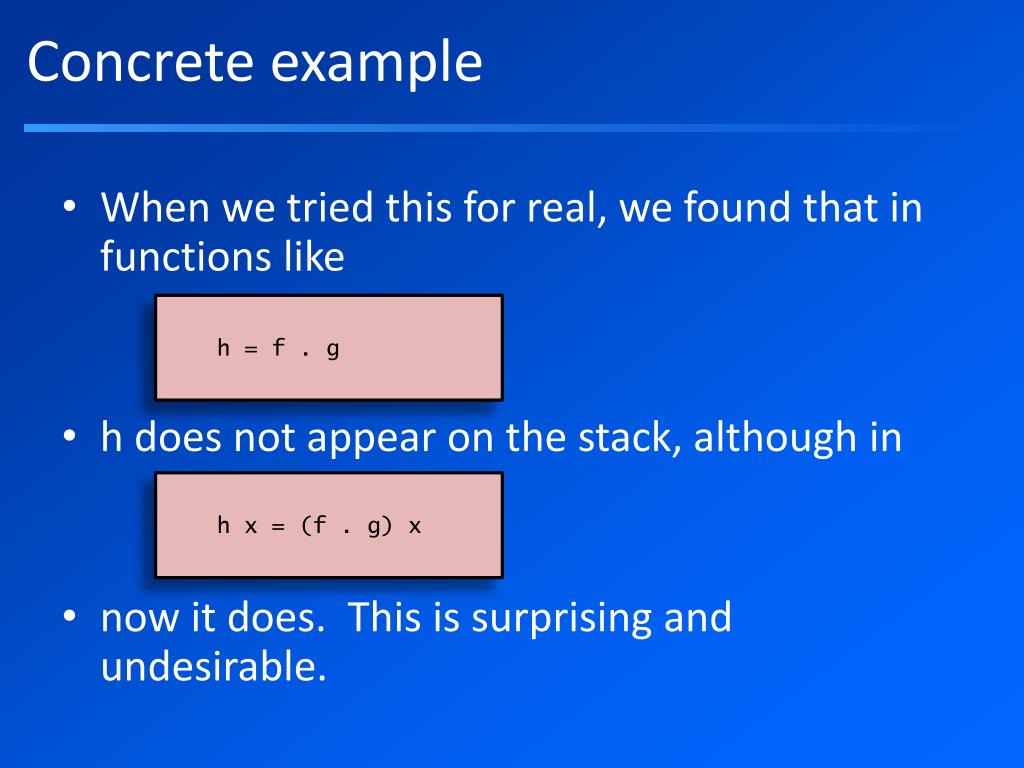 Concrete example

• When we tried this for real, we found that in functions like

h = f . g

• h does not appear on the stack, although in

h x = (f . g) x

• now it does. This is surprising and undesirable.